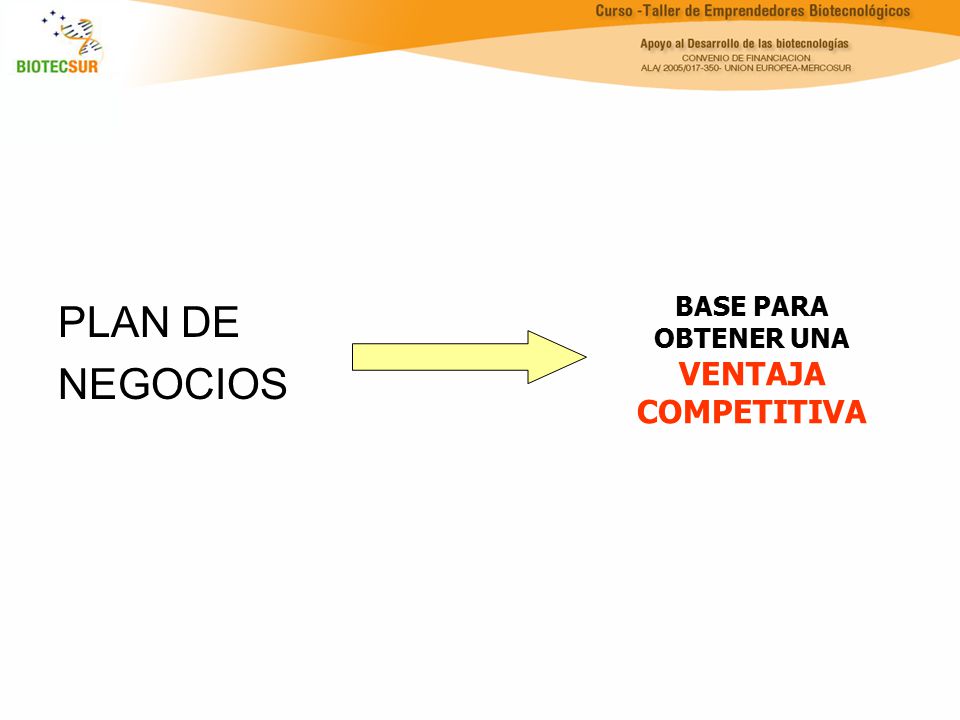 BIOTECSUR

Curso -Taller de Emprendedores Biotecnológicos

Apoyo al Desarrollo de las biotecnologías
CONVENIO DE FINANCIACION
ALA/ 2005/017-350- UNION EUROPEA-MERCOSUR

PLAN DE NEGOCIOS

BASE PARA OBTENER UNA VENTAJA COMPETITIVA